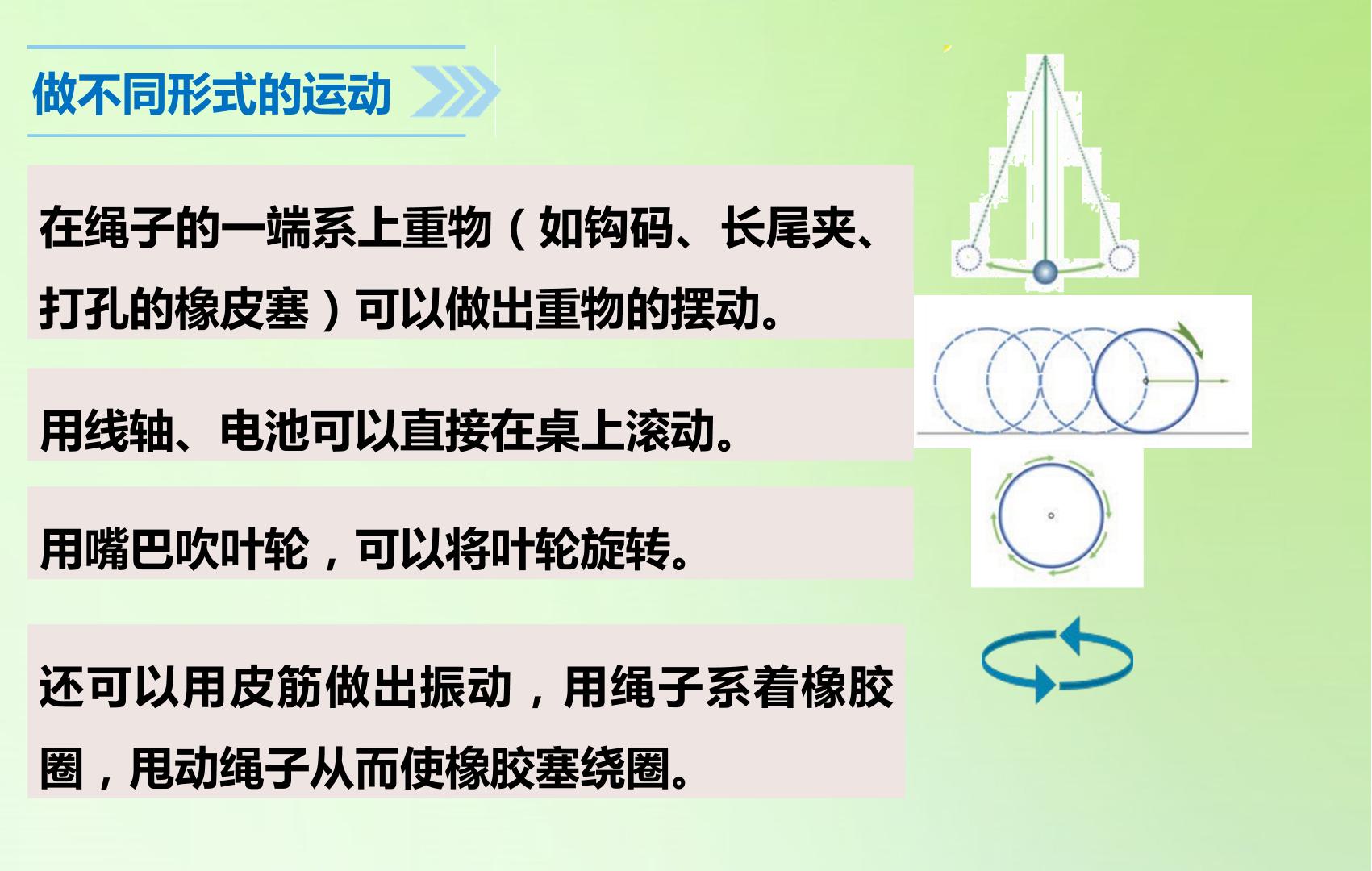 做不同形式的运动

在绳子的一端系上重物（如钩码、长尾夹、打孔的橡皮塞）可以做出重物的摆动。

用线轴、电池可以直接在桌上滚动。

用嘴巴吹叶轮，可以将叶轮旋转。

还可以用皮筋做出振动，用绳子系着橡胶圈，甩动绳子从而使橡胶塞绕圈。